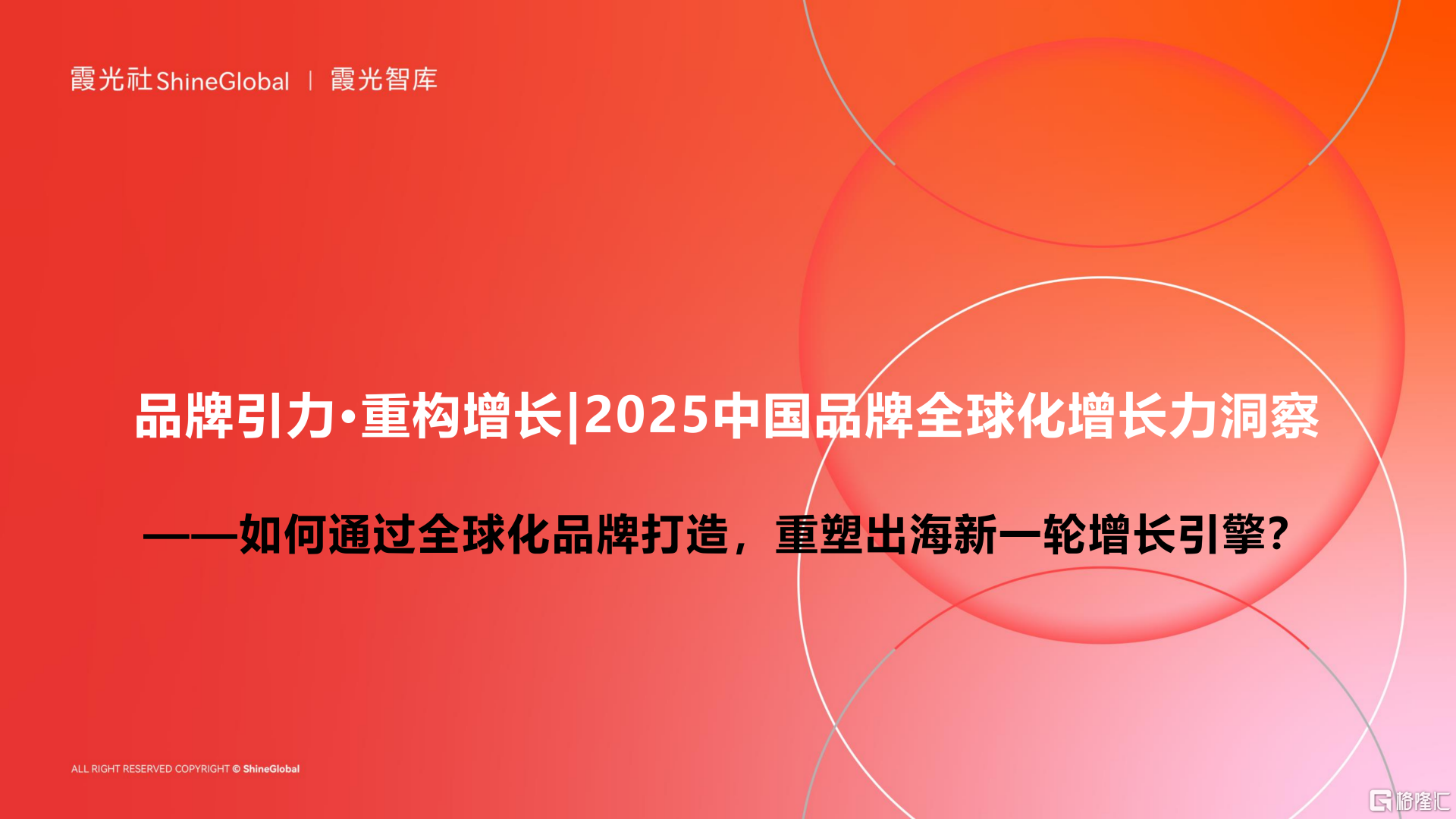 霞光社ShineGlobal | 霞光智库

品牌引力·重构增长|2025中国品牌全球化增长力洞察

——如何通过全球化品牌打造，重塑出海新一轮增长引擎？

ALL RIGHT RESERVED COPYRIGHT © ShineGlobal

格隆汇